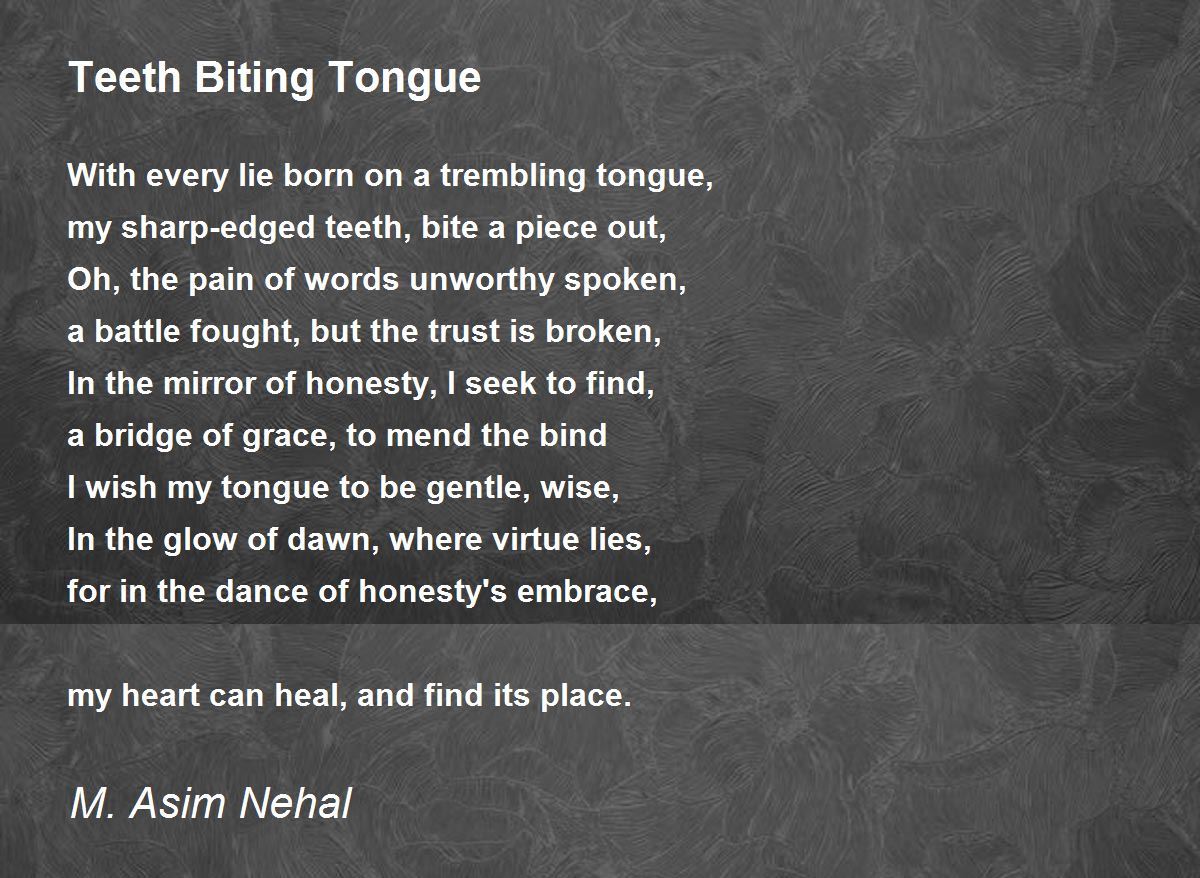 Teeth Biting Tongue

With every lie born on a trembling tongue,
my sharp-edged teeth, bite a piece out,
Oh, the pain of words unworthy spoken,
a battle fought, but the trust is broken,
In the mirror of honesty, I seek to find,
a bridge of grace, to mend the bind
I wish my tongue to be gentle, wise,
In the glow of dawn, where virtue lies,
for in the dance of honesty's embrace,

my heart can heal, and find its place.

M. Asim Nehal